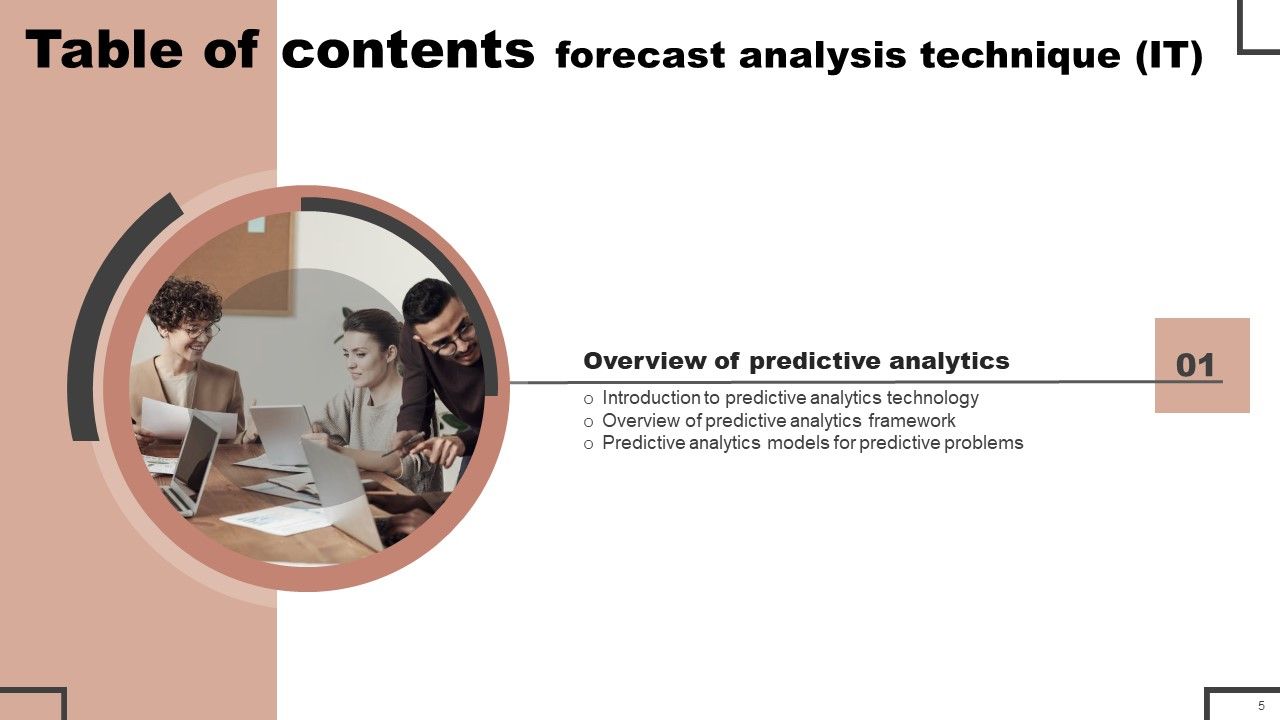 Table of contents forecast analysis technique (IT)

Overview of predictive analytics

01

o Introduction to predictive analytics technology
o Overview of predictive analytics framework
o Predictive analytics models for predictive problems

5